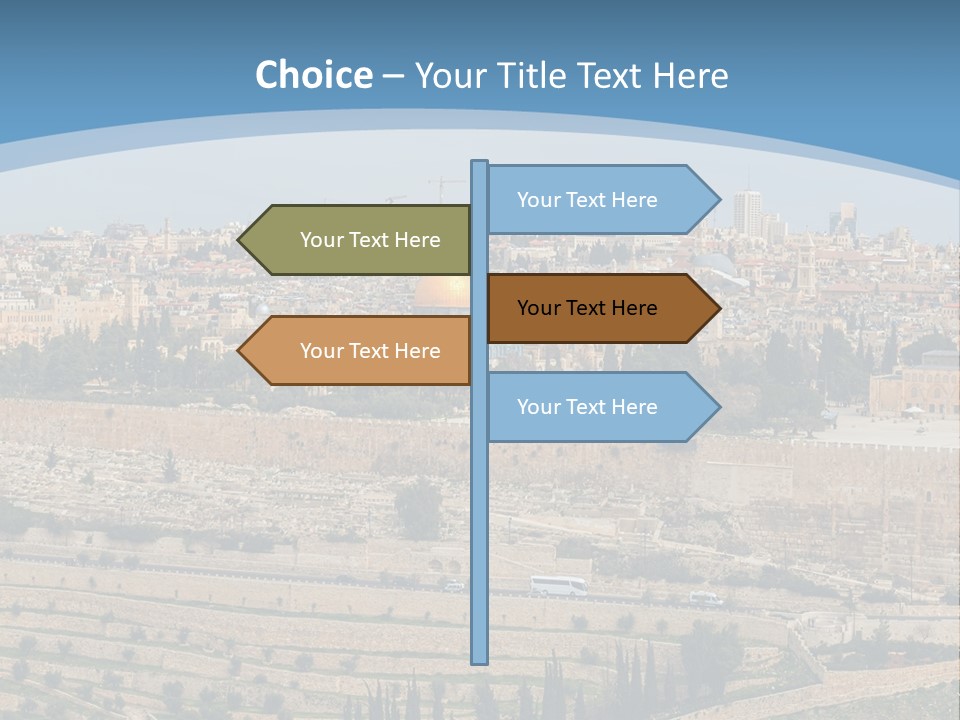 Choice – Your Title Text Here

Your Text Here

Your Text Here

Your Text Here

Your Text Here

Your Text Here